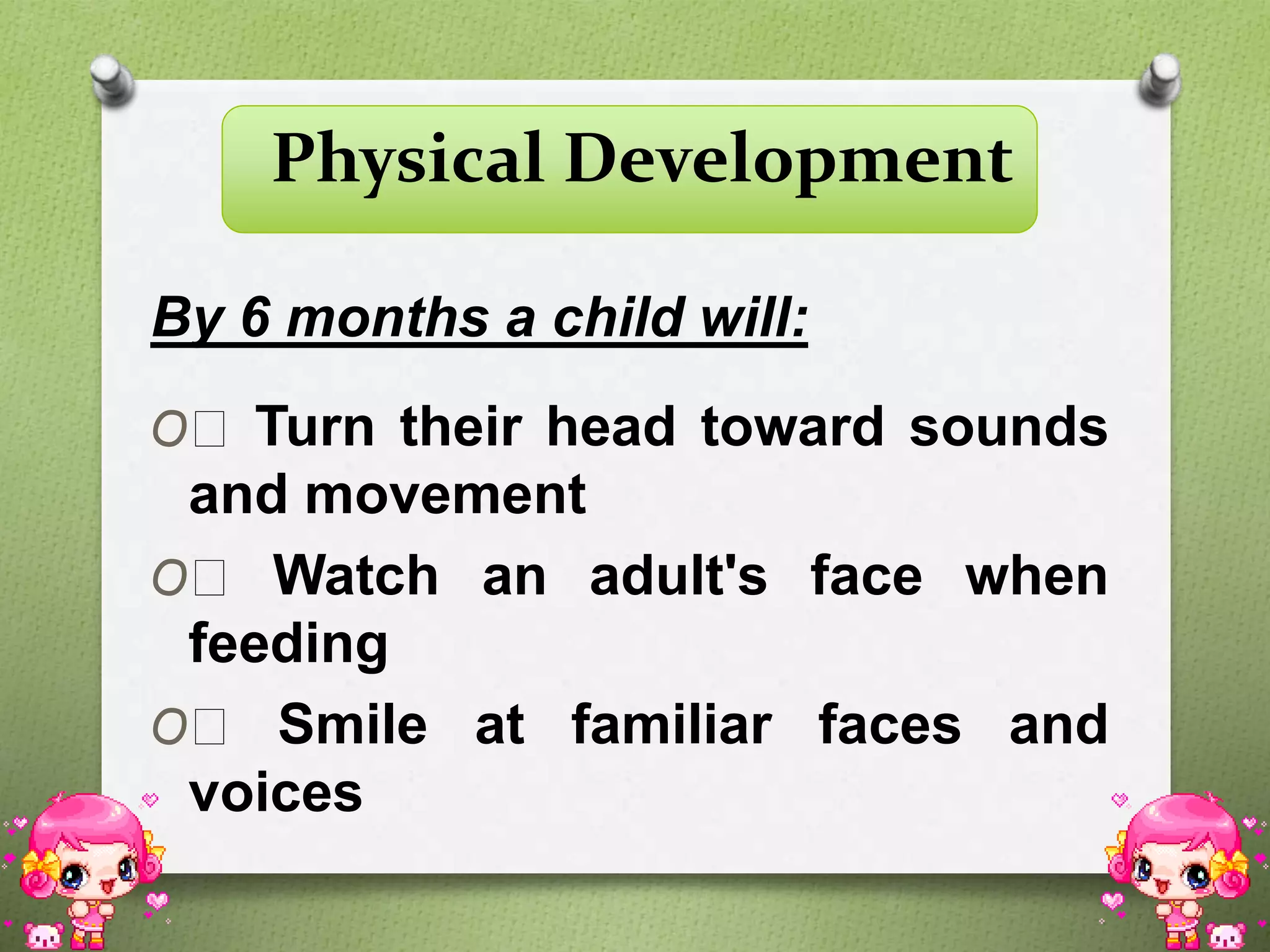 Physical Development

By 6 months a child will:

O□ Turn their head toward sounds and movement

O□ Watch an adult's face when feeding

O□ Smile at familiar faces and voices